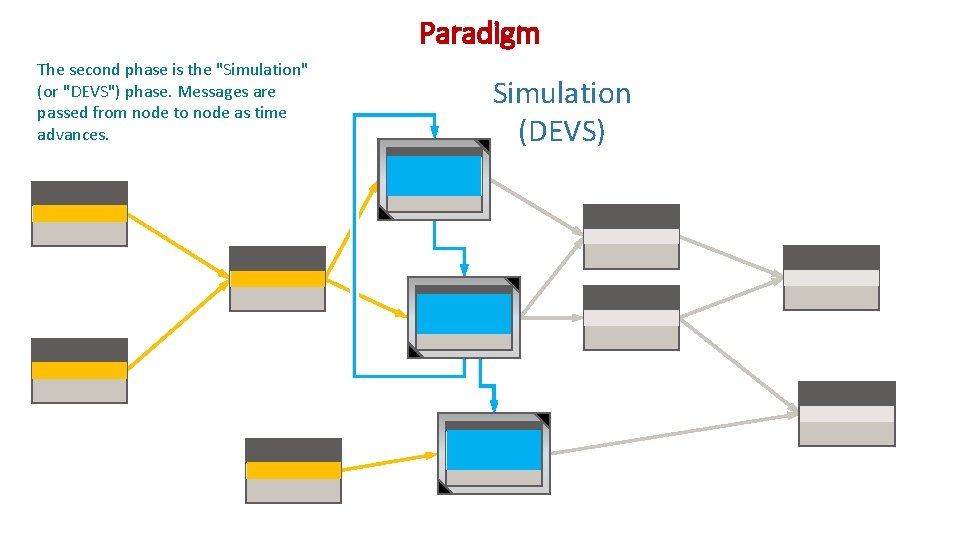 Paradigm

The second phase is the "Simulation" (or "DEVS") phase. Messages are passed from node to node as time advances.

Simulation (DEVS)